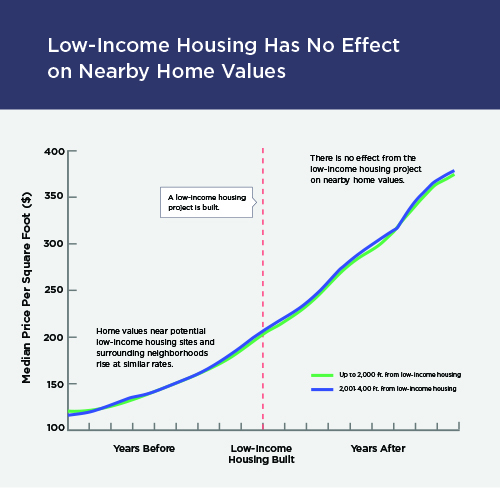 Low-Income Housing Has No Effect on Nearby Home Values

Median Price Per Square Foot ($)

400
350
300
250
200
150
100

A low-income housing project is built.

There is no effect from the low-income housing project on nearby home values.

Home values near potential low-income housing sites and surrounding neighborhoods rise at similar rates.

Up to 2,000 ft. from low-income housing
2,001-4,00 ft. from low-income housing

Years Before
Low-Income Housing Built
Years After